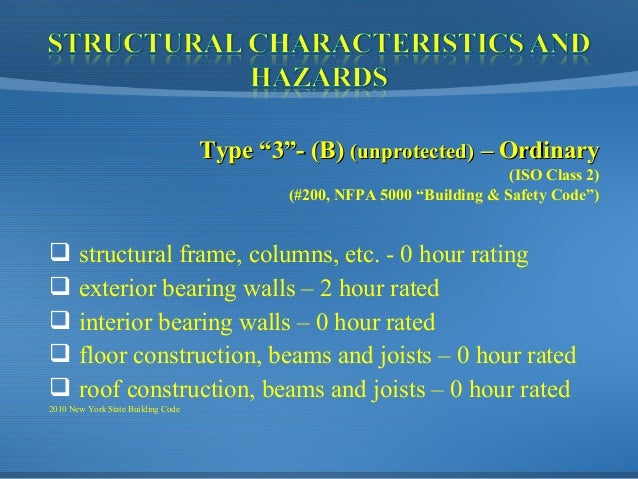 STRUCTURAL CHARACTERISTICS AND HAZARDS

Type “3”- (B) (unprotected) – Ordinary
(ISO Class 2)
(#200, NFPA 5000 “Building & Safety Code”)

❑ structural frame, columns, etc. - 0 hour rating
❑ exterior bearing walls – 2 hour rated
❑ interior bearing walls – 0 hour rated
❑ floor construction, beams and joists – 0 hour rated
❑ roof construction, beams and joists – 0 hour rated

2010 New York State Building Code